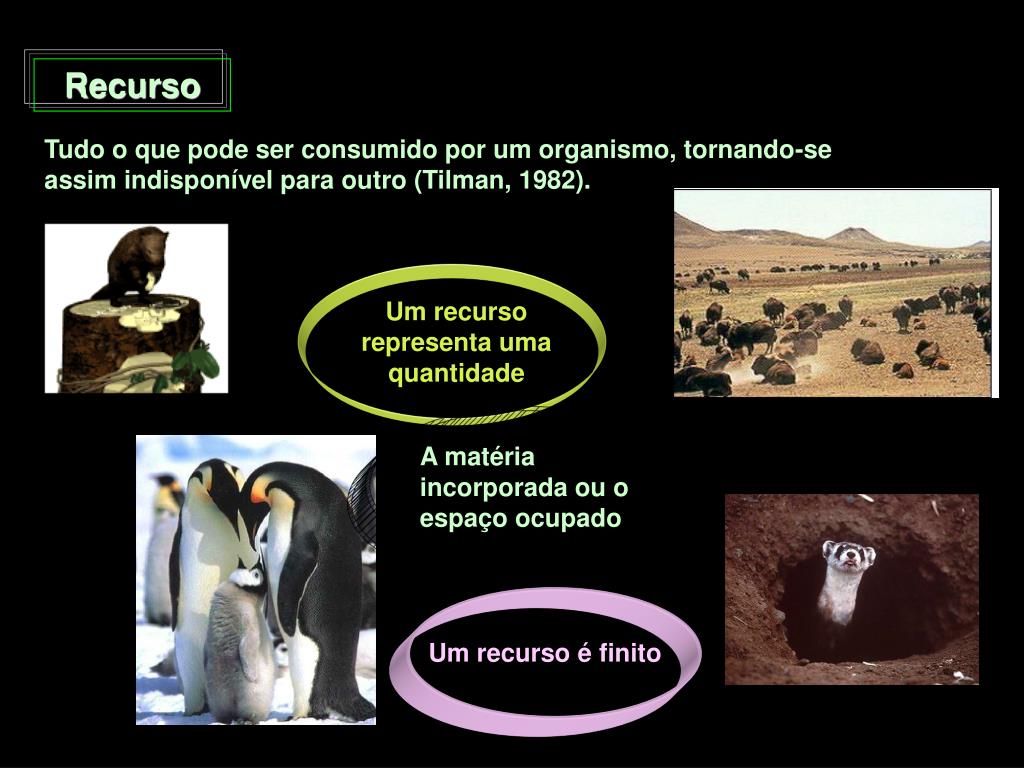 Recurso

Tudo o que pode ser consumido por um organismo, tornando-se assim indisponível para outro (Tilman, 1982).

Um recurso representa uma quantidade

A matéria incorporada ou o espaço ocupado

Um recurso é finito